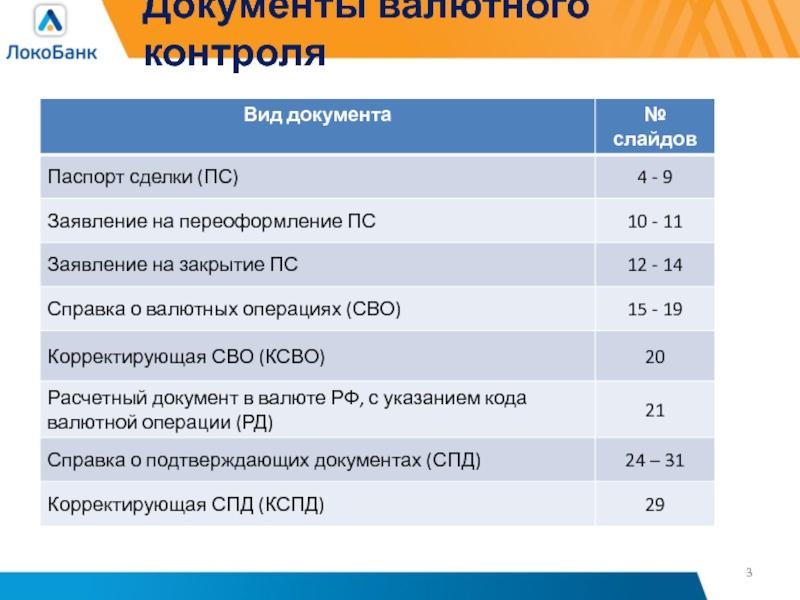 ЛокоБанк

Документы валютного контроля

| Вид документа | № слайдов |
|---|---|
| Паспорт сделки (ПС) | 4 - 9 |
| Заявление на переоформление ПС | 10 - 11 |
| Заявление на закрытие ПС | 12 - 14 |
| Справка о валютных операциях (СВО) | 15 - 19 |
| Корректирующая СВО (КСВО) | 20 |
| Расчетный документ в валюте РФ, с указанием кода валютной операции (РД) | 21 |
| Справка о подтверждающих документах (СПД) | 24 – 31 |
| Корректирующая СПД (КСПД) | 29 |

3